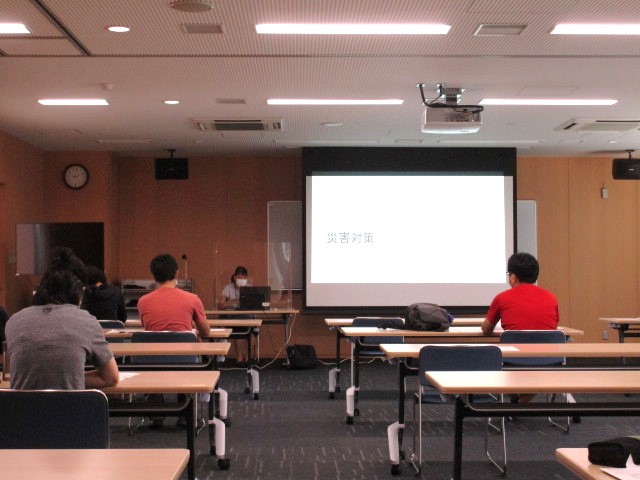 災害対策